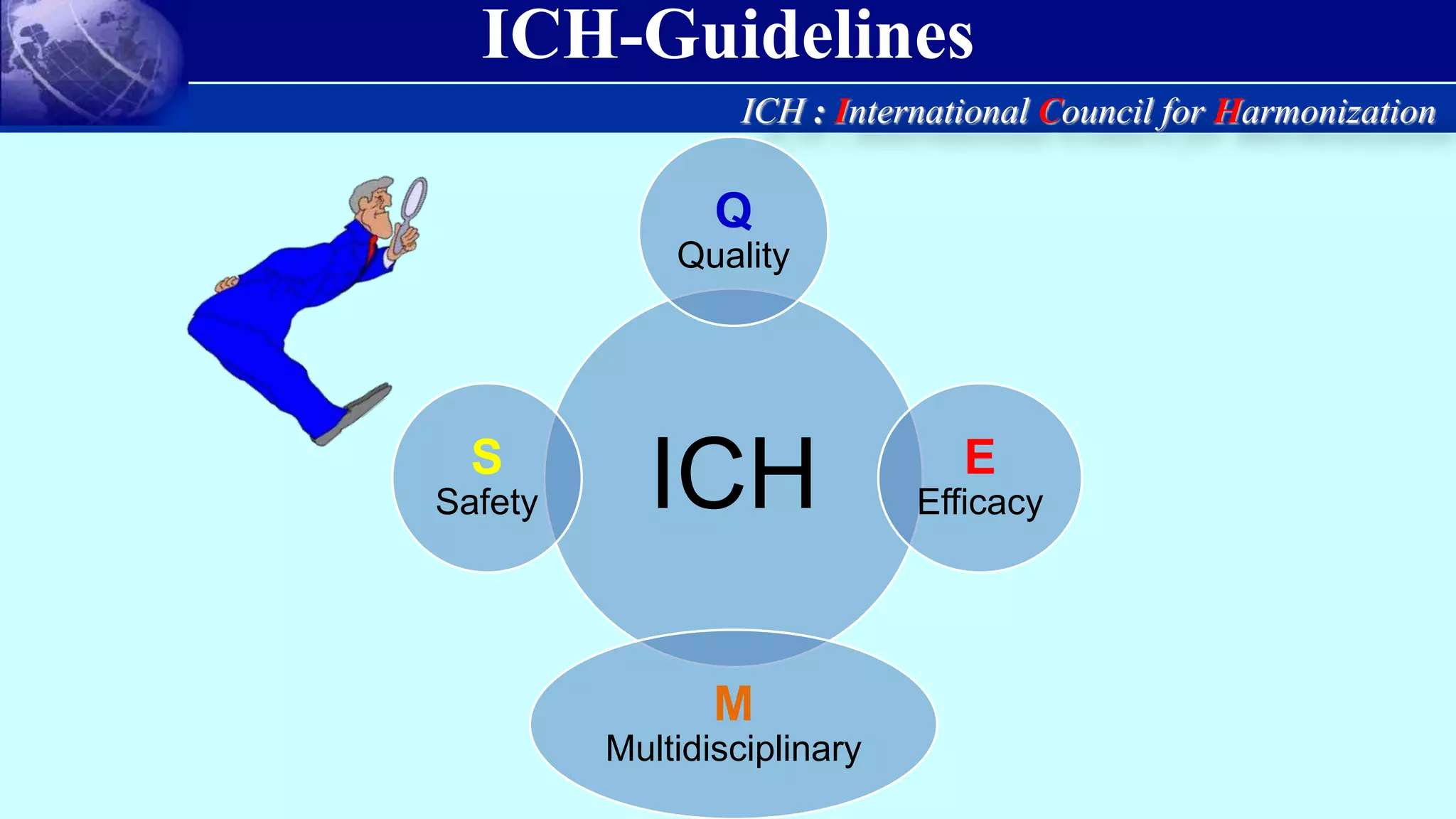 ICH-Guidelines

ICH : International Council for Harmonization

Q
Quality

S
Safety

ICH

E
Efficacy

M
Multidisciplinary